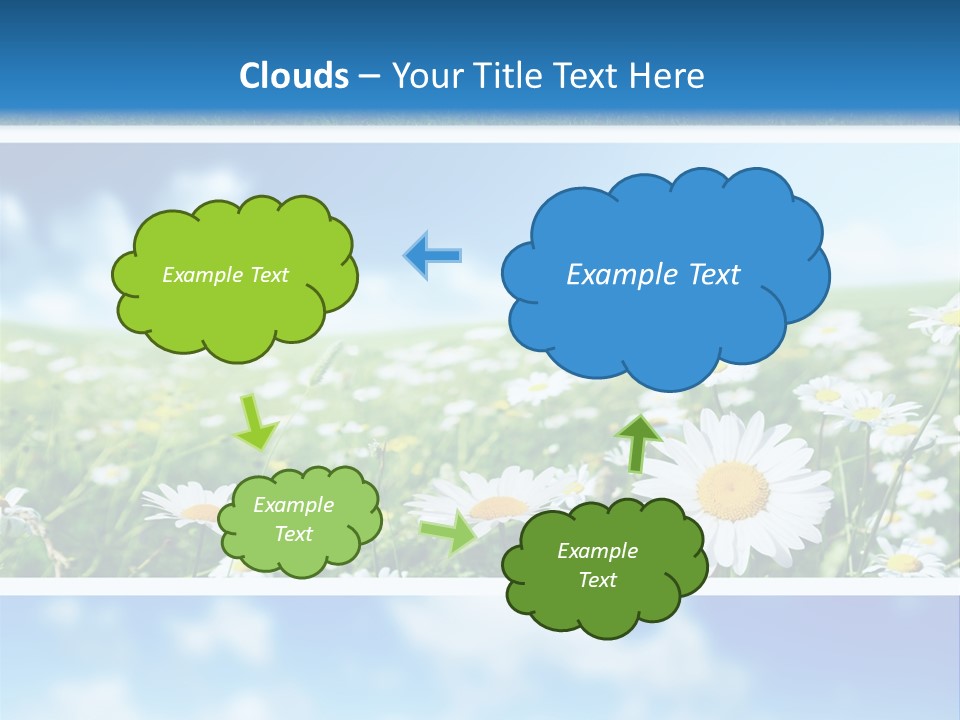 Clouds – Your Title Text Here

Example Text

Example Text

Example Text

Example Text